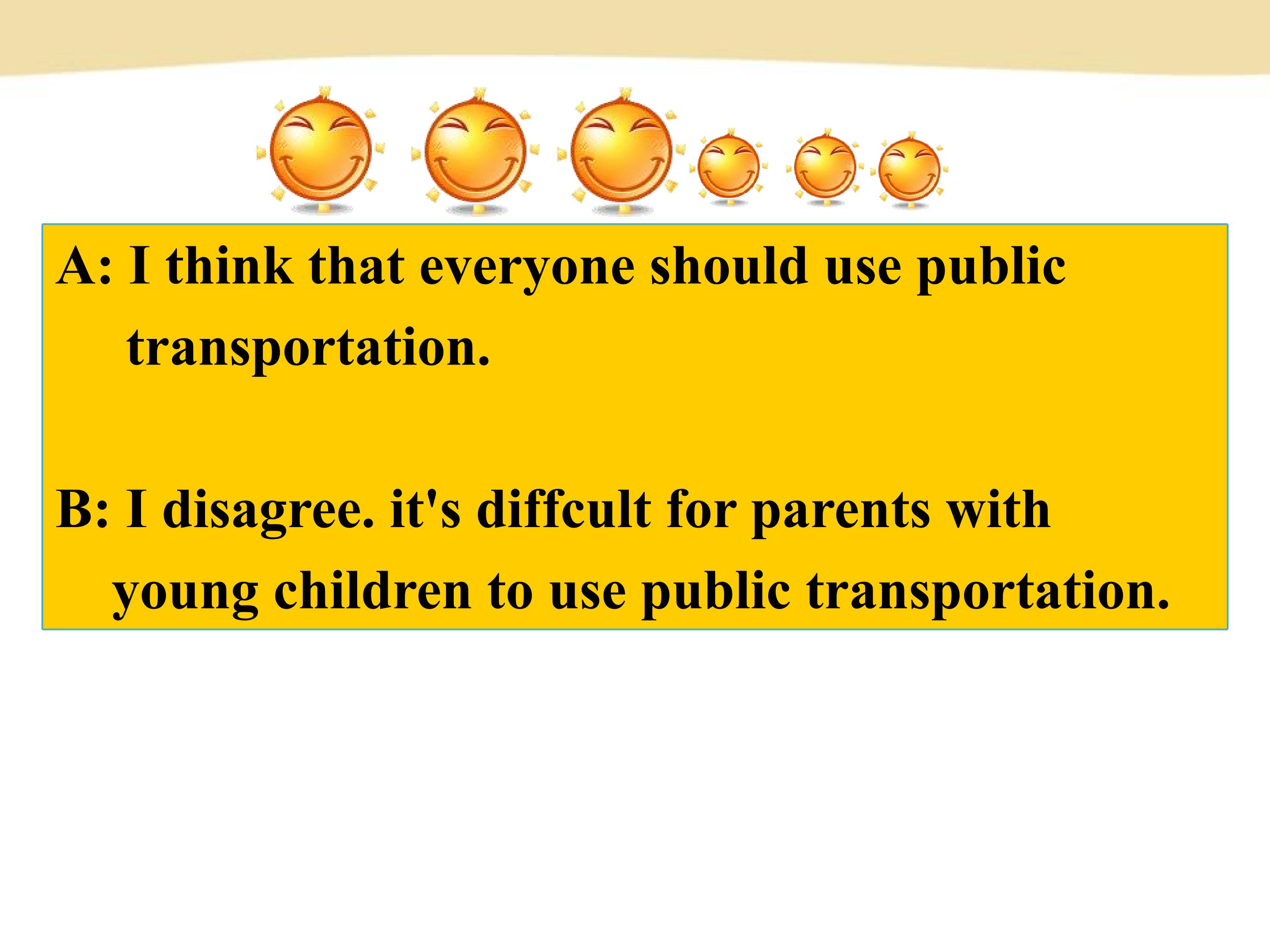 A: I think that everyone should use public transportation.

B: I disagree. it's diffcult for parents with young children to use public transportation.